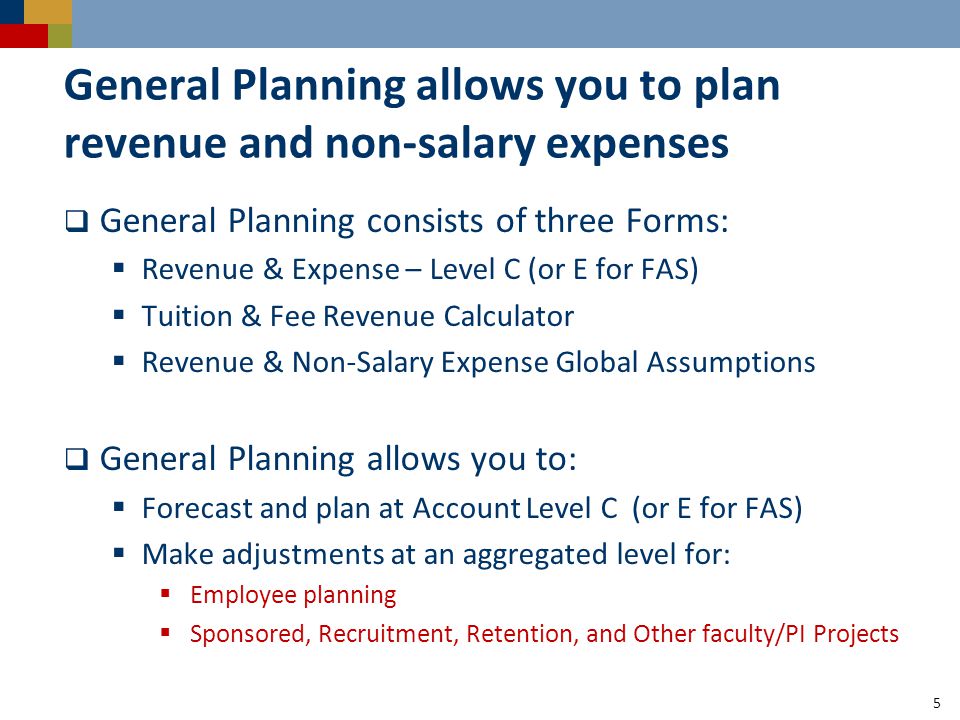 General Planning allows you to plan revenue and non-salary expenses

❑ General Planning consists of three Forms:
▪ Revenue & Expense – Level C (or E for FAS)
▪ Tuition & Fee Revenue Calculator
▪ Revenue & Non-Salary Expense Global Assumptions

❑ General Planning allows you to:
▪ Forecast and plan at Account Level C (or E for FAS)
▪ Make adjustments at an aggregated level for:
▪ Employee planning
▪ Sponsored, Recruitment, Retention, and Other faculty/PI Projects

5